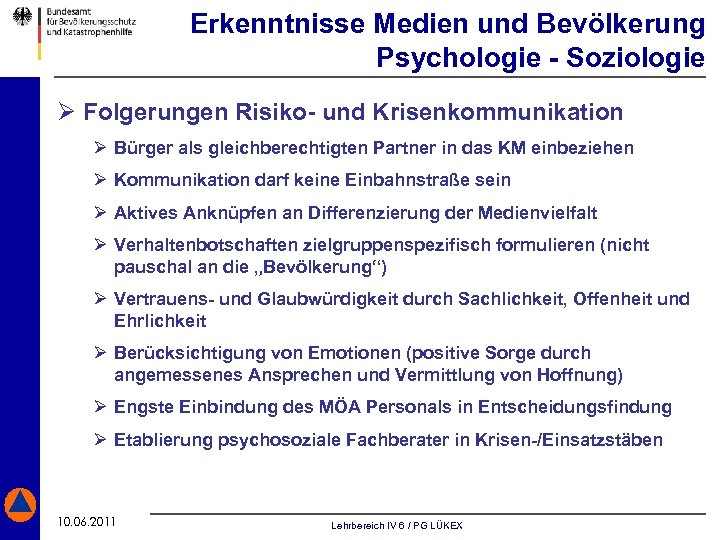 Bundesamt
für Bevölkerungsschutz
und Katastrophenhilfe

Erkenntnisse Medien und Bevölkerung
Psychologie - Soziologie

➢ Folgerungen Risiko- und Krisenkommunikation

➢ Bürger als gleichberechtigten Partner in das KM einbeziehen

➢ Kommunikation darf keine Einbahnstraße sein

➢ Aktives Anknüpfen an Differenzierung der Medienvielfalt

➢ Verhaltenbotschaften zielgruppenspezifisch formulieren (nicht pauschal an die „Bevölkerung“)

➢ Vertrauens- und Glaubwürdigkeit durch Sachlichkeit, Offenheit und Ehrlichkeit

➢ Berücksichtigung von Emotionen (positive Sorge durch angemessenes Ansprechen und Vermittlung von Hoffnung)

➢ Engste Einbindung des MÖA Personals in Entscheidungsfindung

➢ Etablierung psychosoziale Fachberater in Krisen-/Einsatzstäben

10.06.2011

Lehrbereich IV 6 / PG LÜKEX